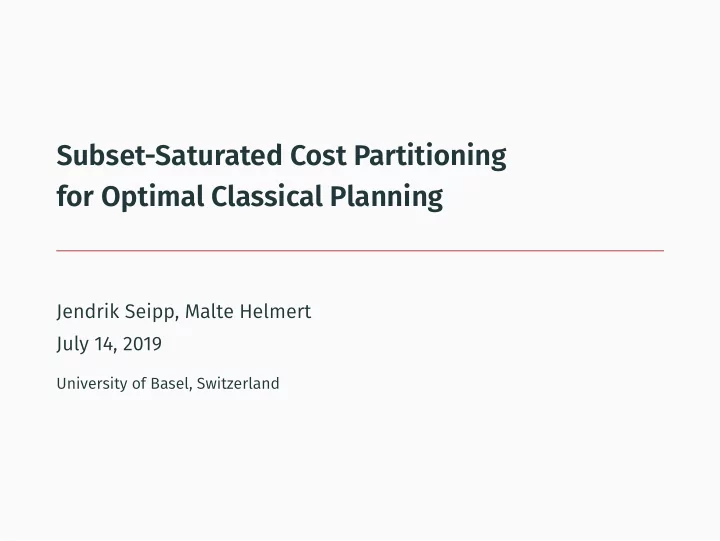 Subset-Saturated Cost Partitioning for Optimal Classical Planning

Jendrik Seipp, Malte Helmert
July 14, 2019

University of Basel, Switzerland